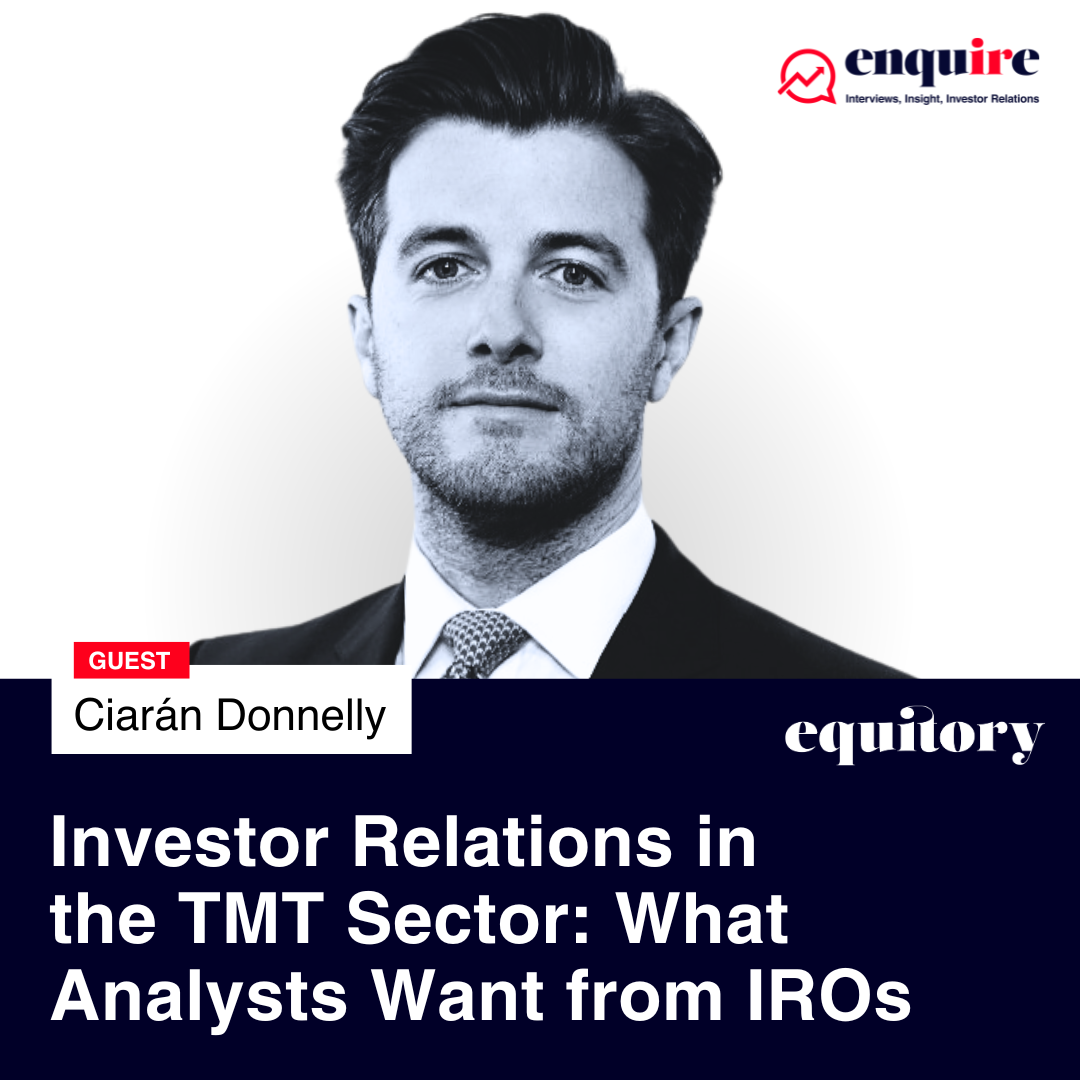 enquire
Interviews, Insight, Investor Relations

GUEST
Ciarán Donnelly

equitory

Investor Relations in the TMT Sector: What Analysts Want from IROs